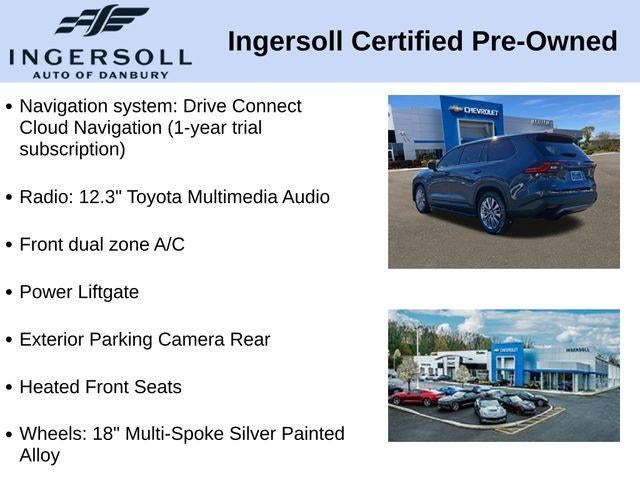 INGERSOLL
AUTO OF DANBURY

Ingersoll Certified Pre-Owned

• Navigation system: Drive Connect Cloud Navigation (1-year trial subscription)

• Radio: 12.3" Toyota Multimedia Audio

• Front dual zone A/C

• Power Liftgate

• Exterior Parking Camera Rear

• Heated Front Seats

• Wheels: 18" Multi-Spoke Silver Painted Alloy

CHEVROLET

CHEVROLET

INGERSOLL